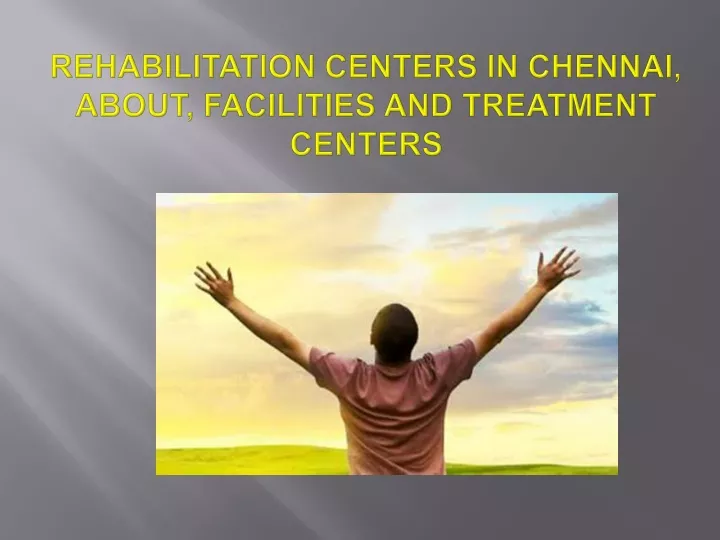 REHABILITATION CENTERS IN CHENNAI, ABOUT, FACILITIES AND TREATMENT CENTERS